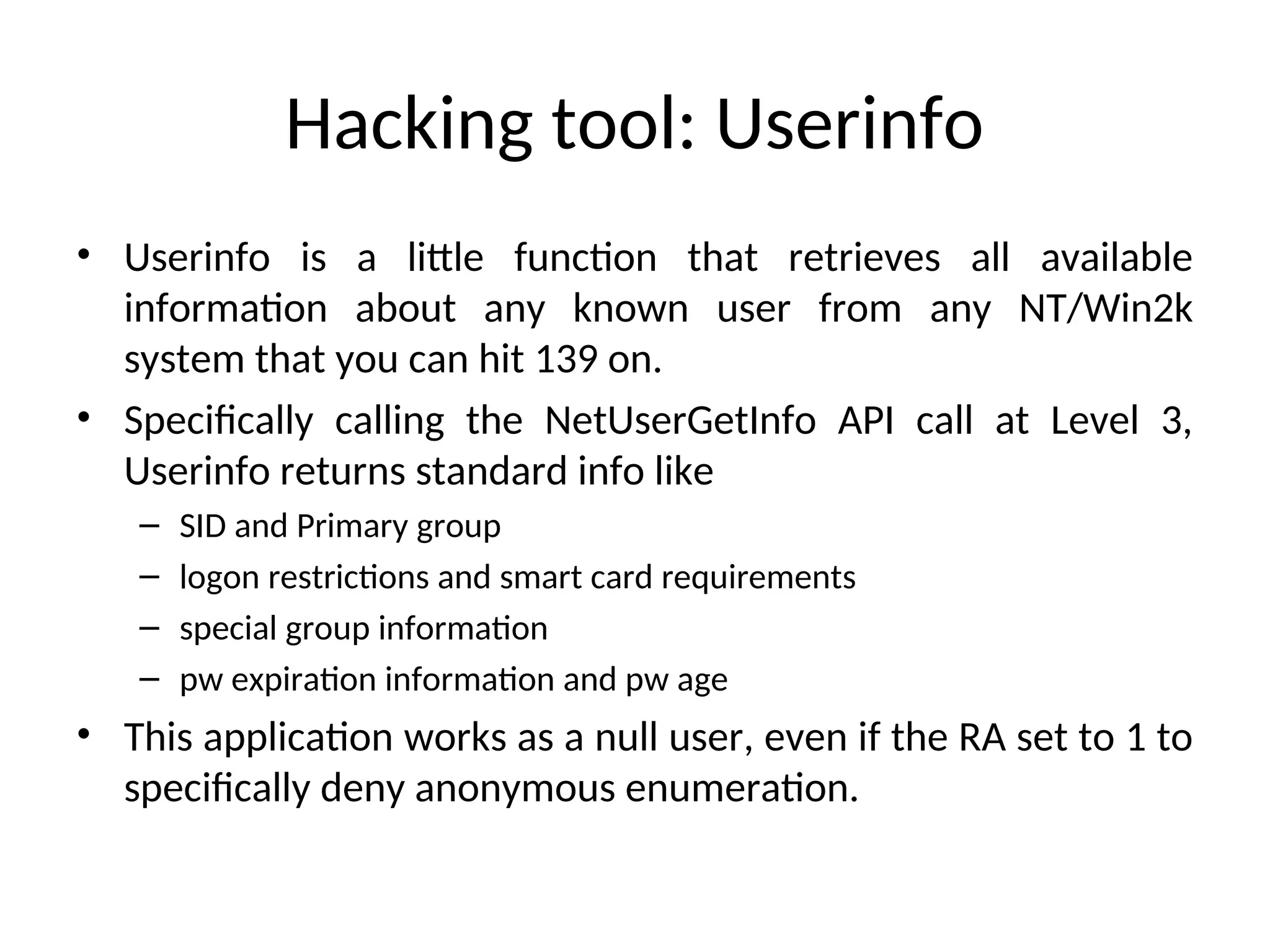 Hacking tool: Userinfo

• Userinfo is a little function that retrieves all available information about any known user from any NT/Win2k system that you can hit 139 on.

• Specifically calling the NetUserGetInfo API call at Level 3, Userinfo returns standard info like

– SID and Primary group

– logon restrictions and smart card requirements

– special group information

– pw expiration information and pw age

• This application works as a null user, even if the RA set to 1 to specifically deny anonymous enumeration.